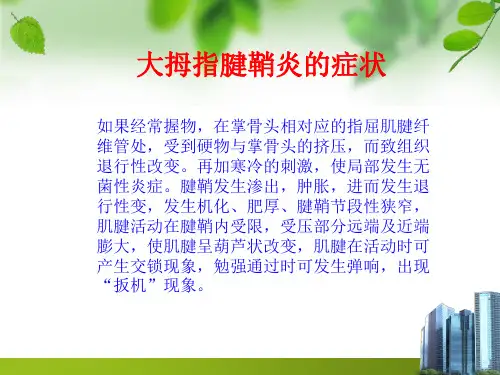 大拇指腱鞘炎的症状

如果经常握物，在掌骨头相对应的指屈肌腱纤维管处，受到硬物与掌骨头的挤压，而致组织退行性改变。再加寒冷的刺激，使局部发生无菌性炎症。腱鞘发生渗出，肿胀，进而发生退行性变，发生机化、肥厚、腱鞘节段性狭窄，肌腱活动在腱鞘内受限，受压部分远端及近端膨大，使肌腱呈葫芦状改变，肌腱在活动时可产生交锁现象，勉强通过时可发生弹响，出现“扳机”现象。